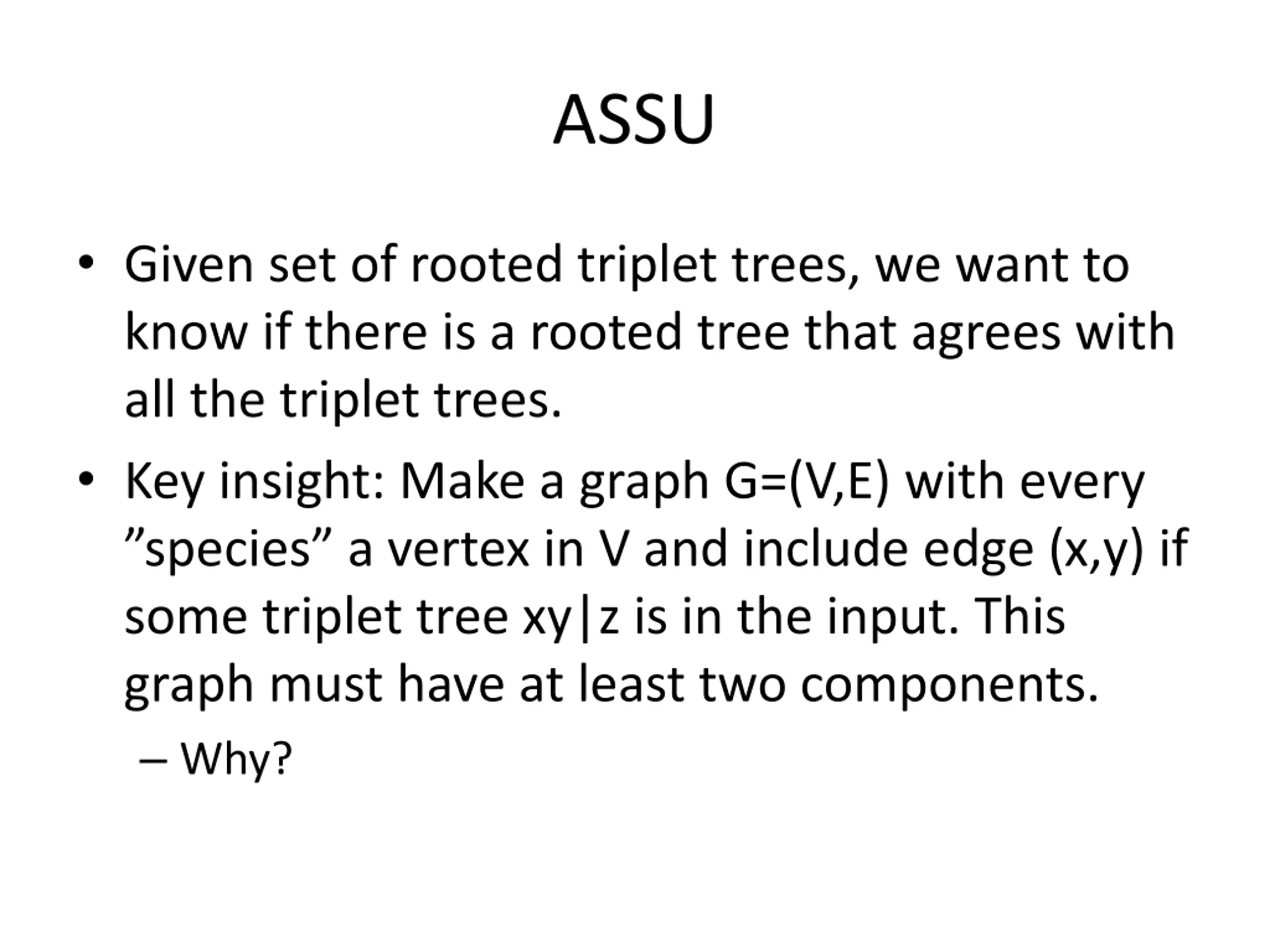 ASSU

• Given set of rooted triplet trees, we want to know if there is a rooted tree that agrees with all the triplet trees.

• Key insight: Make a graph G=(V,E) with every ”species” a vertex in V and include edge (x,y) if some triplet tree xy|z is in the input. This graph must have at least two components.

– Why?